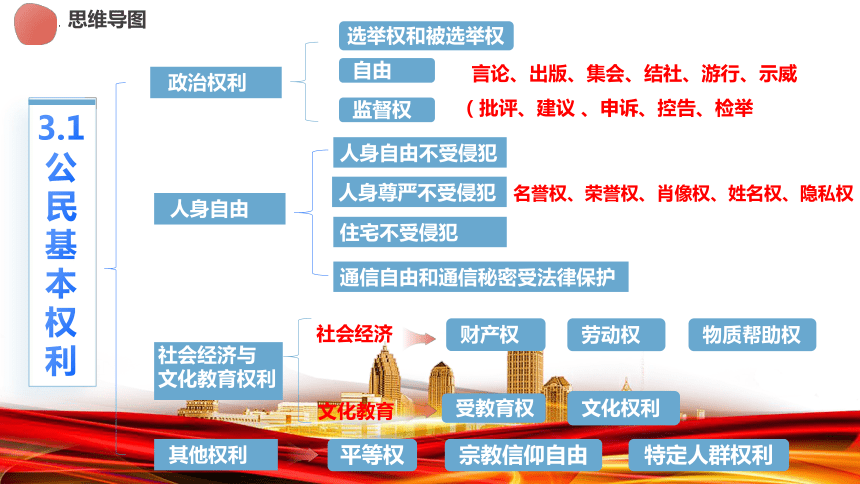 思维导图

3.1 公民基本权利

政治权利
选举权和被选举权
自由 言论、出版、集会、结社、游行、示威
监督权 （批评、建议 、申诉、控告、检举

人身自由
人身自由不受侵犯
人身尊严不受侵犯 名誉权、荣誉权、肖像权、姓名权、隐私权
住宅不受侵犯
通信自由和通信秘密受法律保护

社会经济与文化教育权利
社会经济 财产权 劳动权 物质帮助权
文化教育 受教育权 文化权利

其他权利 平等权 宗教信仰自由 特定人群权利